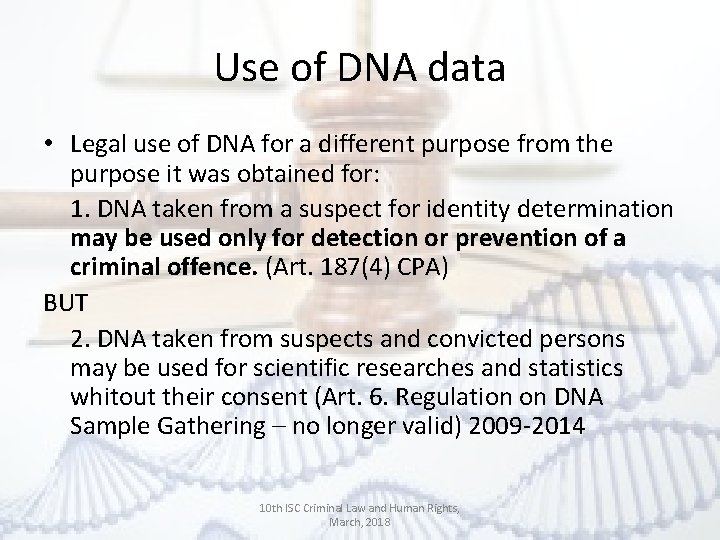 Use of DNA data

• Legal use of DNA for a different purpose from the purpose it was obtained for:

1. DNA taken from a suspect for identity determination **may be used only for detection or prevention of a criminal offence.** (Art. 187(4) CPA)

BUT

2. DNA taken from suspects and convicted persons may be used for scientific researches and statistics whitout their consent (Art. 6. Regulation on DNA Sample Gathering – no longer valid) 2009-2014

10th ISC Criminal Law and Human Rights, March, 2018